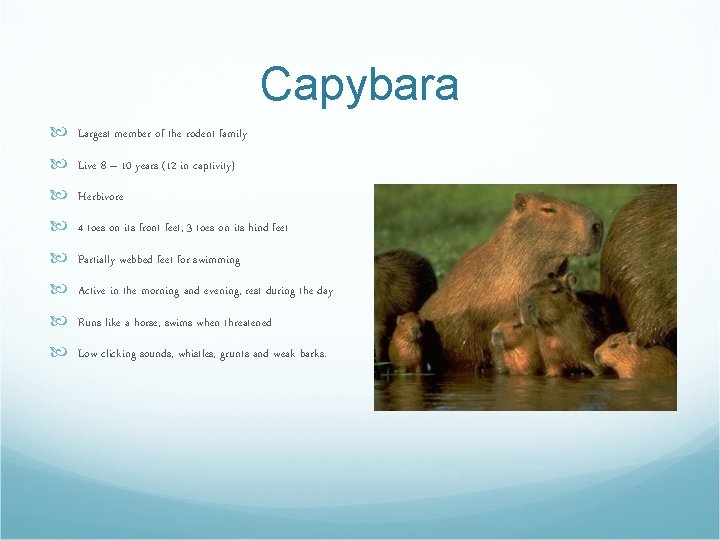 Capybara

Largest member of the rodent family

Live 8 – 10 years (12 in captivity)

Herbivore

4 toes on its front feet, 3 toes on its hind feet

Partially webbed feet for swimming

Active in the morning and evening, rest during the day

Runs like a horse, swims when threatened

Low clicking sounds, whistles, grunts and weak barks.